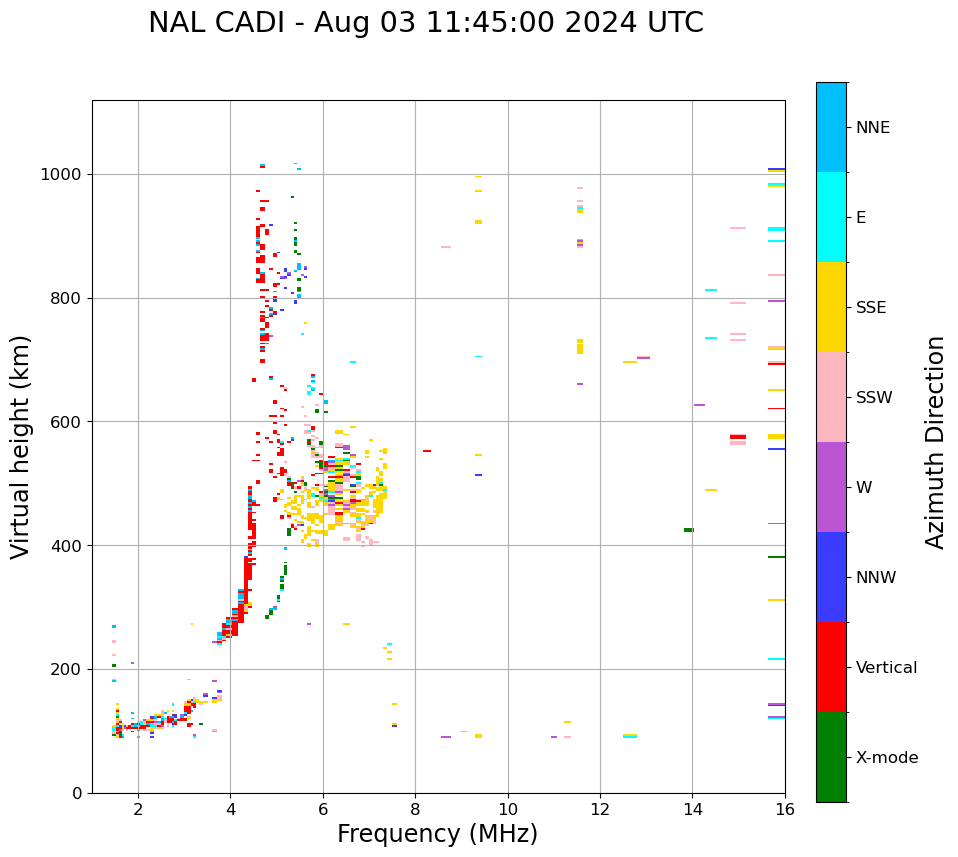 NAL CADI - Aug 03 11:45:00 2024 UTC

Virtual height (km)

1000
800
600
400
200
0

2
4
6
8
10
12
14
16

Frequency (MHz)

NNE
E
SSE
SSW
W
NNW
Vertical
X-mode

Azimuth Direction